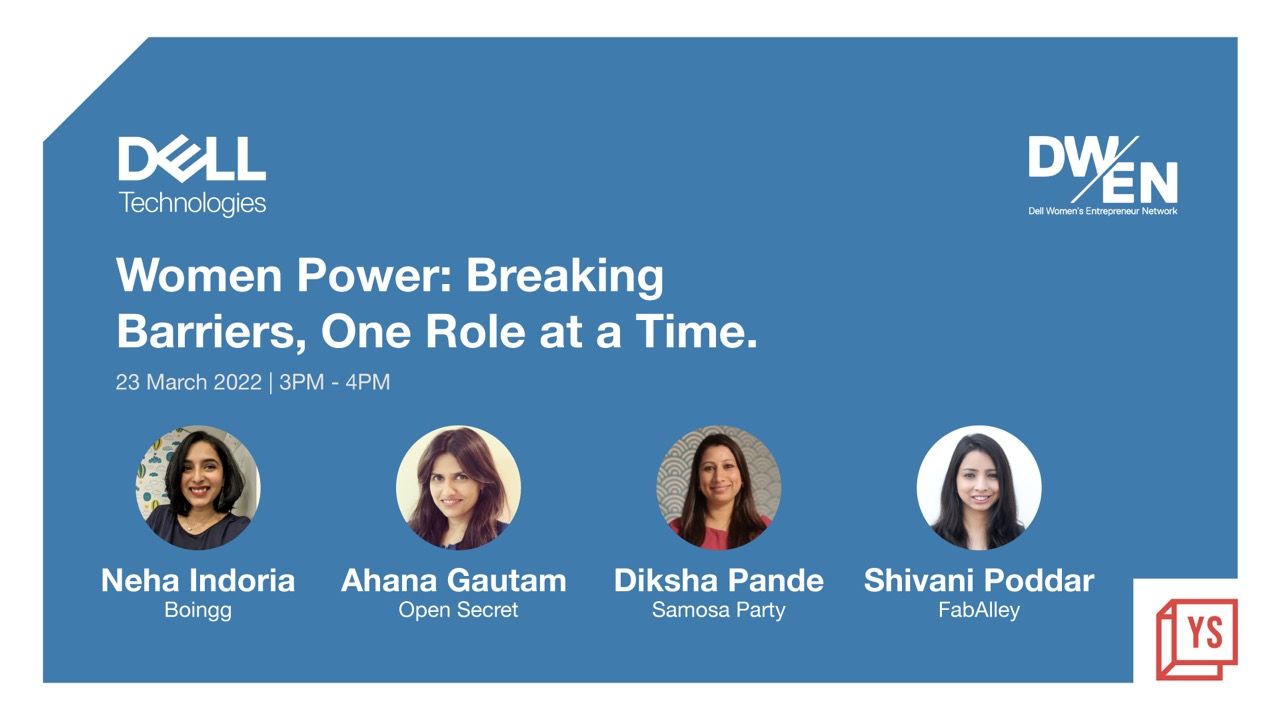 DELL Technologies

DWEN
Dell Women's Entrepreneur Network

Women Power: Breaking Barriers, One Role at a Time.

23 March 2022 | 3PM - 4PM

Neha Indoria
Boingg

Ahana Gautam
Open Secret

Diksha Pande
Samosa Party

Shivani Poddar
FabAlley

YS